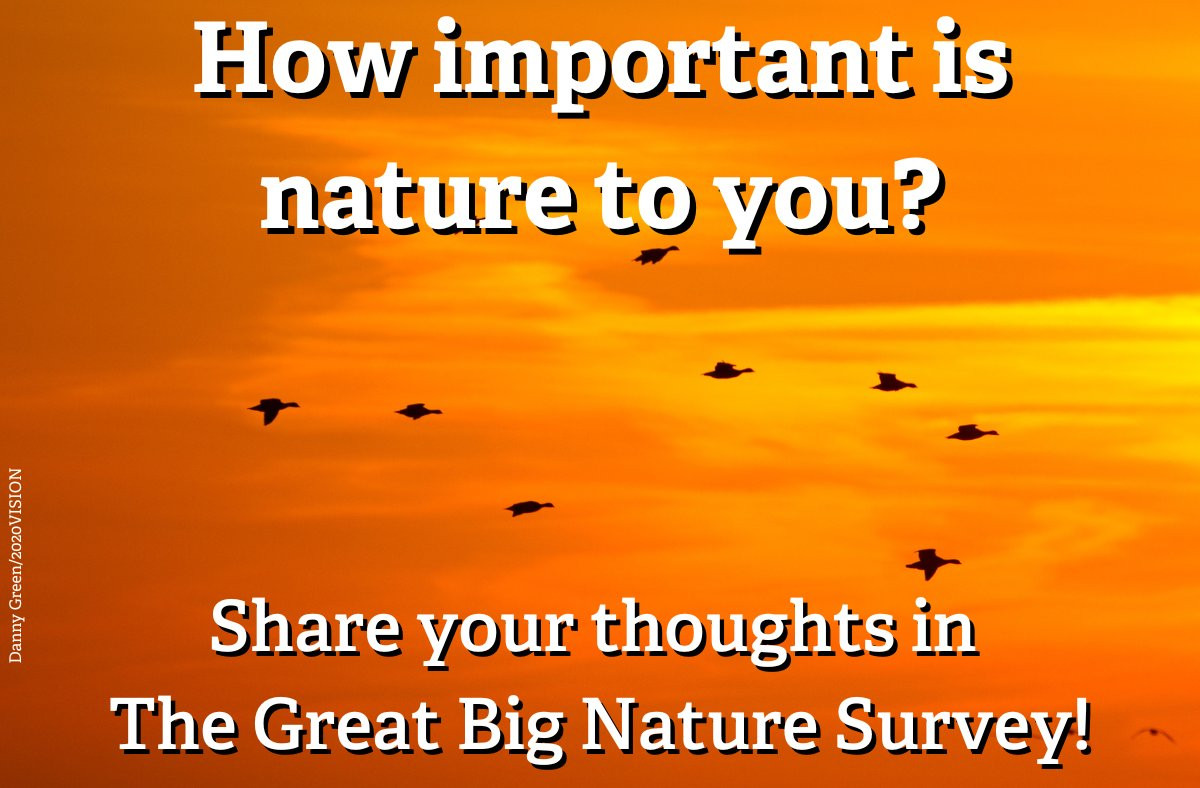 How important is nature to you?

Danny Green/2020VISION

Share your thoughts in The Great Big Nature Survey!